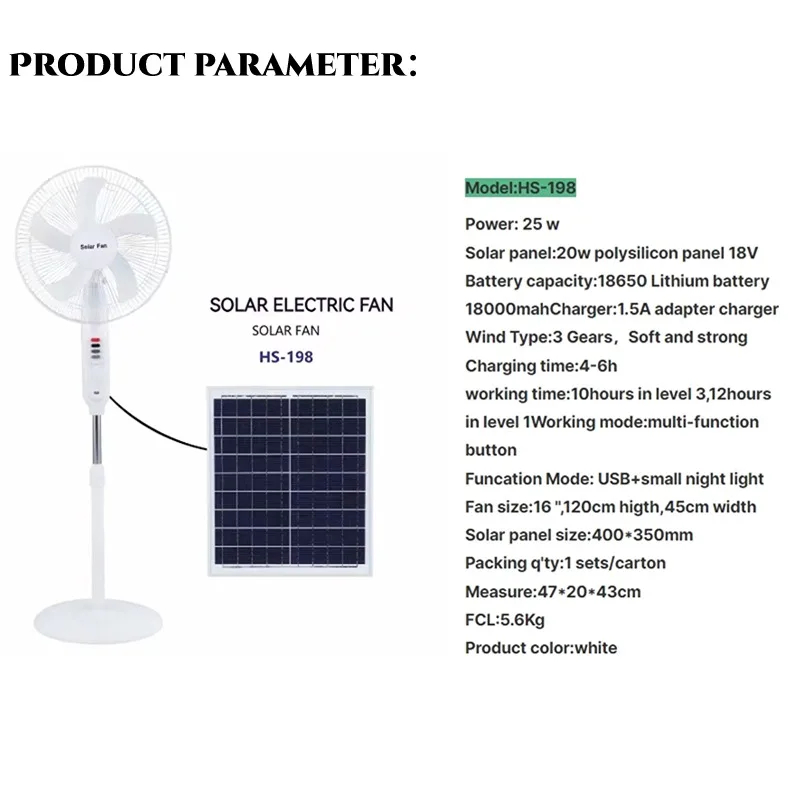 PRODUCT PARAMETER:

Solar Fan

SOLAR ELECTRIC FAN
SOLAR FAN
HS-198

Model:HS-198
Power: 25 w
Solar panel:20w polysilicon panel 18V
Battery capacity:18650 Lithium battery 18000mahCharger:1.5A adapter charger
Wind Type:3 Gears, Soft and strong
Charging time:4-6h
working time:10hours in level 3,12hours in level 1Working mode:multi-function button
Funcation Mode: USB+small night light
Fan size:16 ",120cm higth,45cm width
Solar panel size:400*350mm
Packing q'ty:1 sets/carton
Measure:47*20*43cm
FCL:5.6Kg
Product color:white